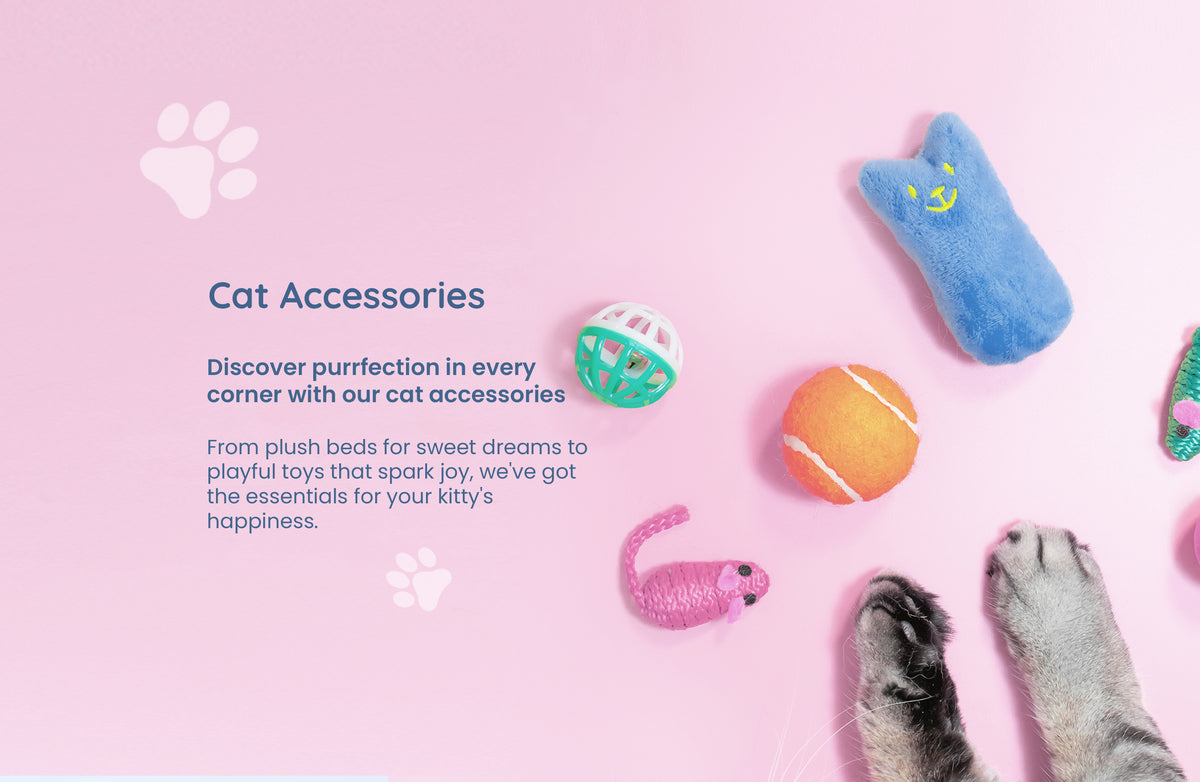 Cat Accessories

Discover purrfection in every corner with our cat accessories

From plush beds for sweet dreams to playful toys that spark joy, we've got the essentials for your kitty's happiness.